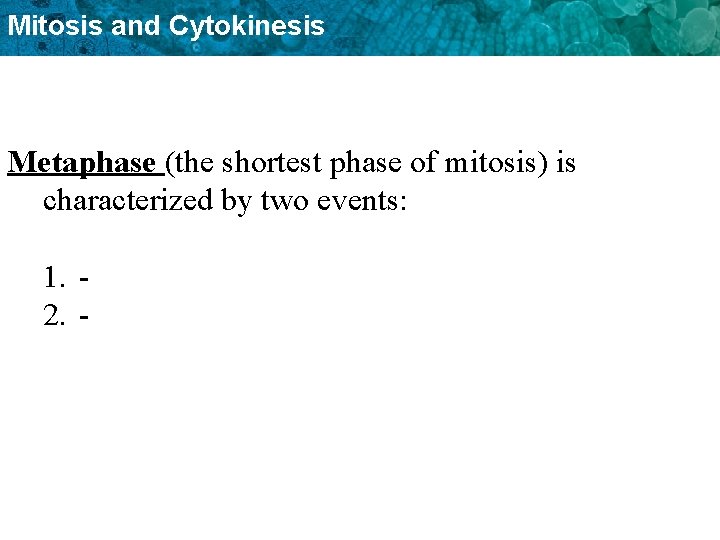 Mitosis and Cytokinesis

Metaphase (the shortest phase of mitosis) is characterized by two events:

1. -
2. -